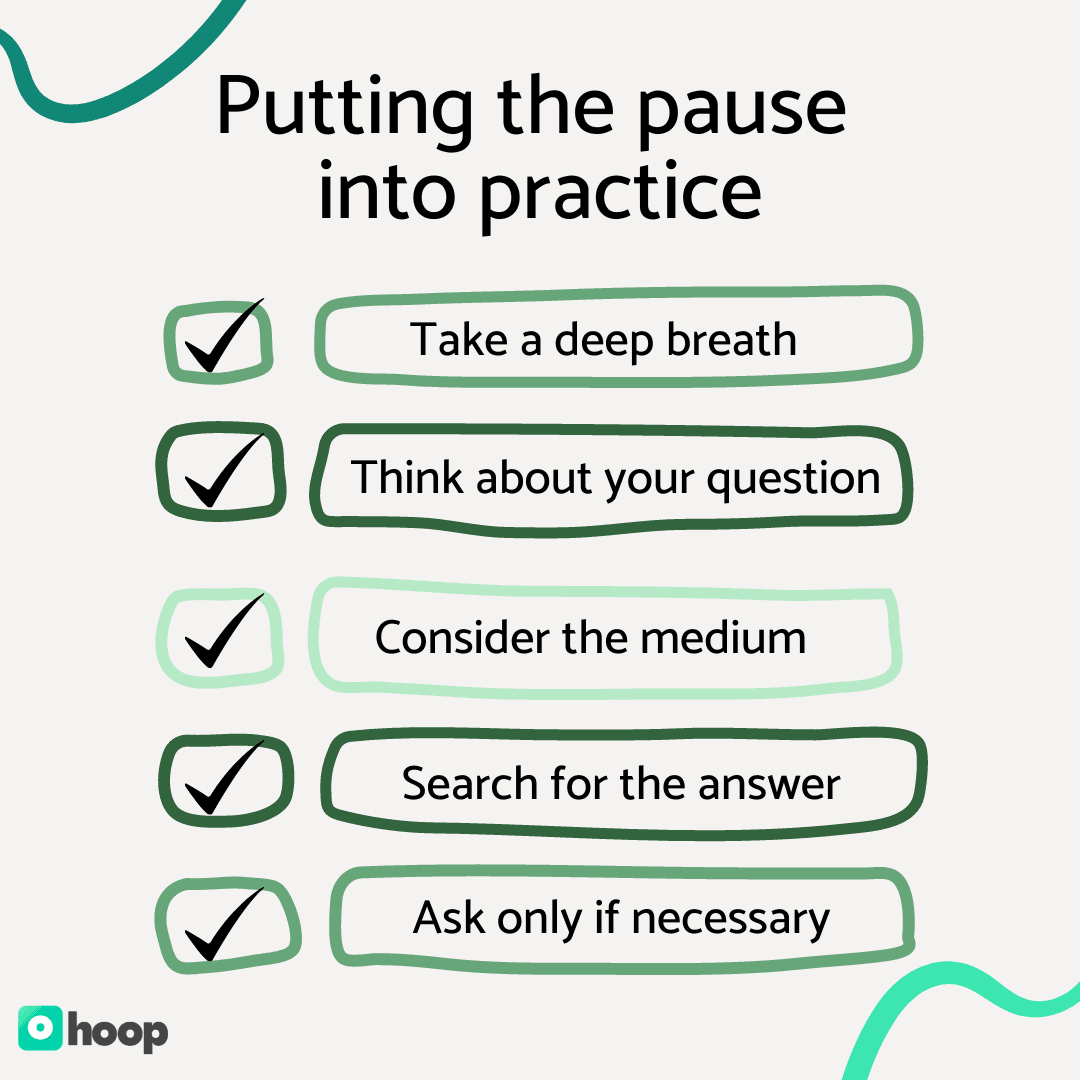 Putting the pause into practice

Take a deep breath

Think about your question

Consider the medium

Search for the answer

Ask only if necessary

hoop